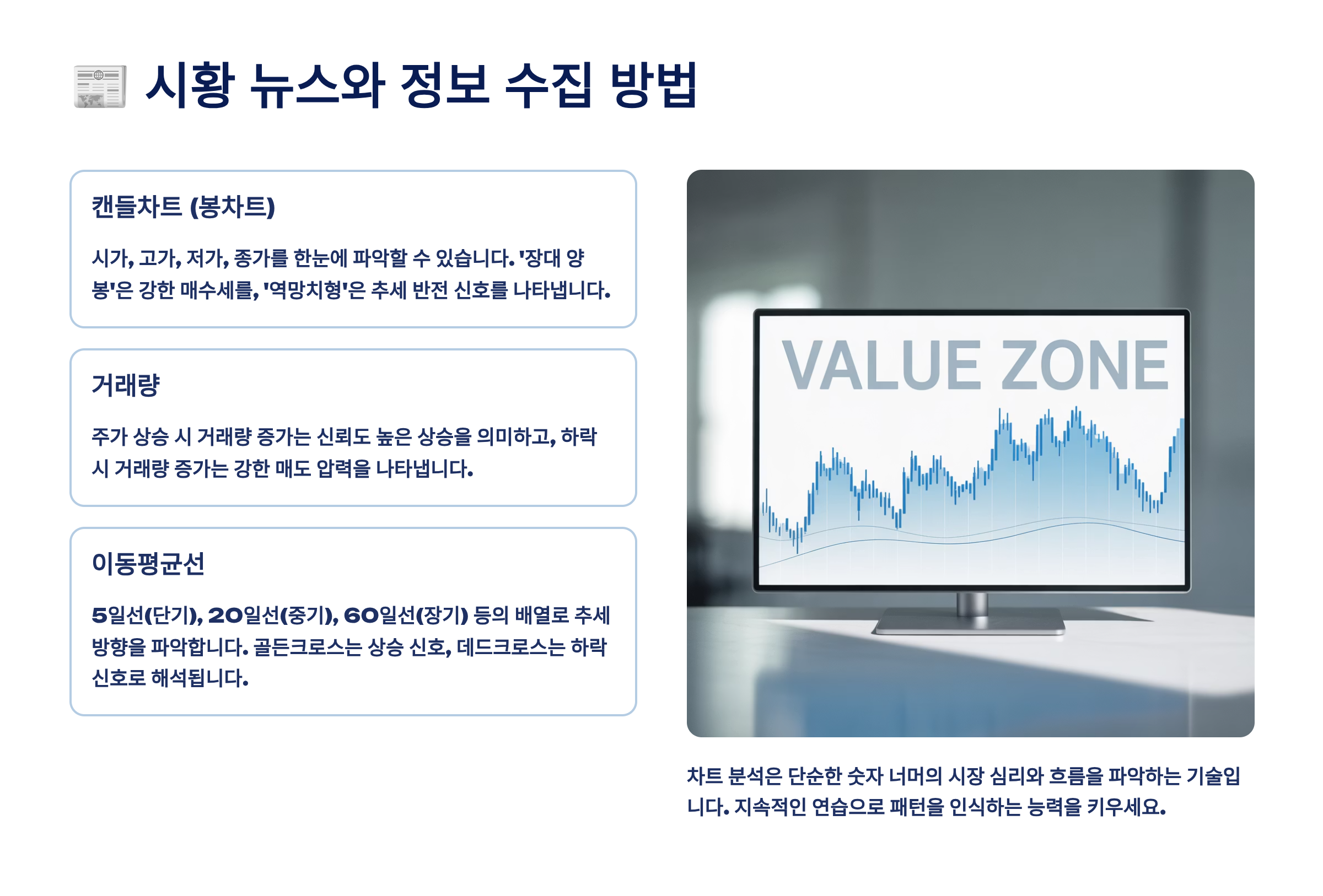 📰 시황 뉴스와 정보 수집 방법

캔들차트 (봉차트)

시가, 고가, 저가, 종가를 한눈에 파악할 수 있습니다. '장대 양봉'은 강한 매수세를, '역망치형'은 추세 반전 신호를 나타냅니다.

거래량

주가 상승 시 거래량 증가는 신뢰도 높은 상승을 의미하고, 하락 시 거래량 증가는 강한 매도 압력을 나타냅니다.

이동평균선

5일선(단기), 20일선(중기), 60일선(장기) 등의 배열로 추세 방향을 파악합니다. 골든크로스는 상승 신호, 데드크로스는 하락 신호로 해석됩니다.

VALUE ZONE

차트 분석은 단순한 숫자 너머의 시장 심리와 흐름을 파악하는 기술입니다. 지속적인 연습으로 패턴을 인식하는 능력을 키우세요.